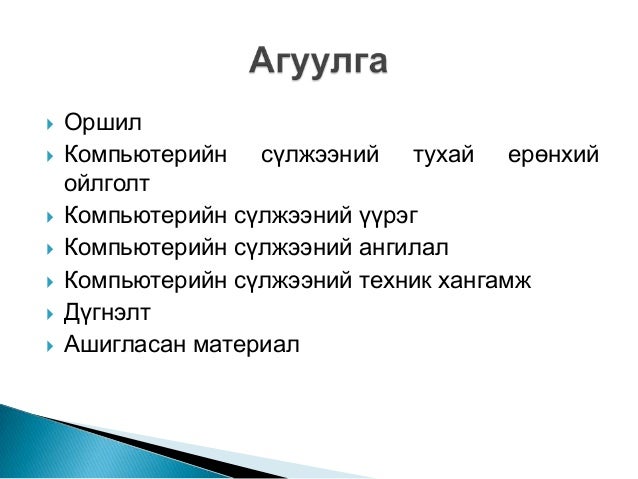 Агуулга

Оршил
Компьютерийн сүлжээний тухай ерөнхий ойлголт
Компьютерийн сүлжээний үүрэг
Компьютерийн сүлжээний ангилал
Компьютерийн сүлжээний техник хангамж
Дүгнэлт
Ашигласан материал